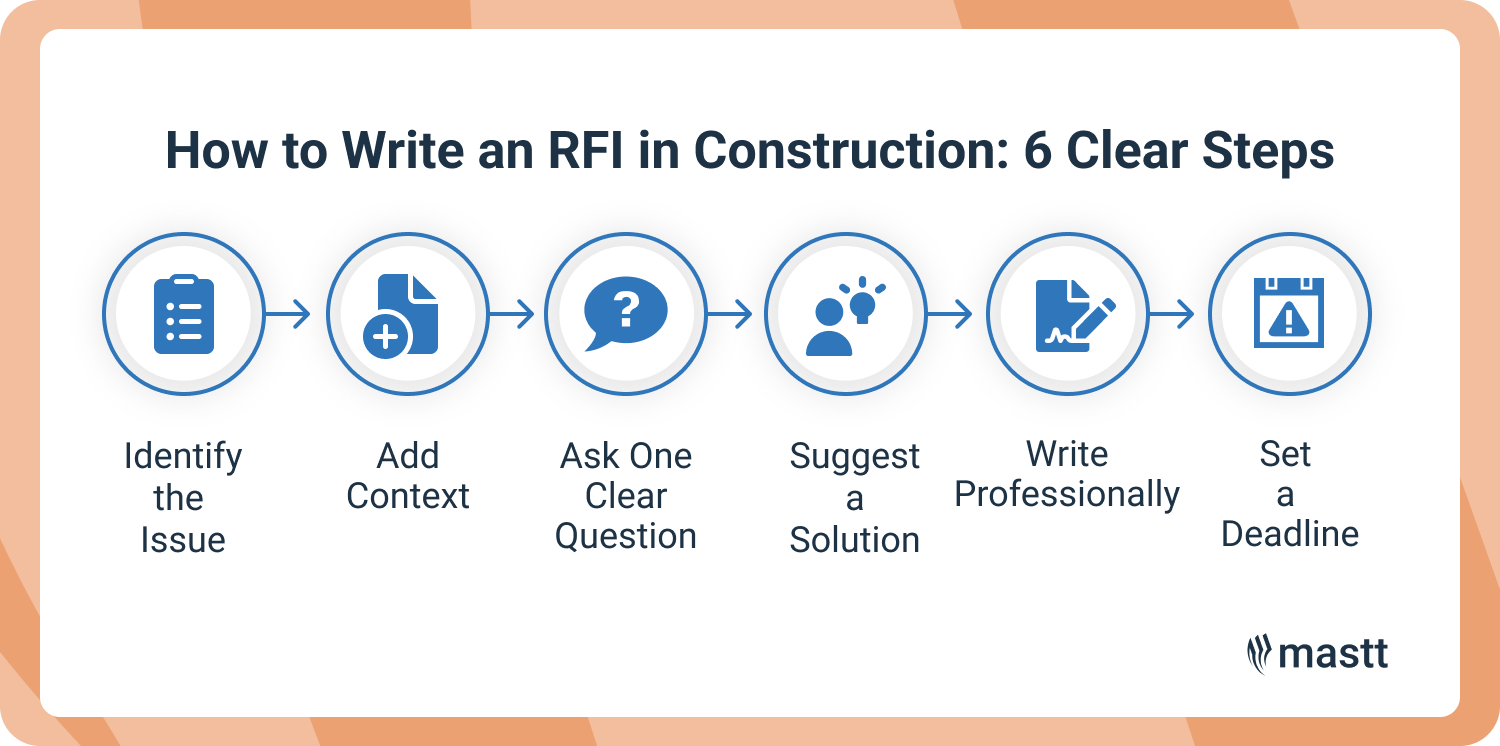 How to Write an RFI in Construction: 6 Clear Steps

Identify the Issue

Add Context

Ask One Clear Question

Suggest a Solution

Write Professionally

Set a Deadline

mastt